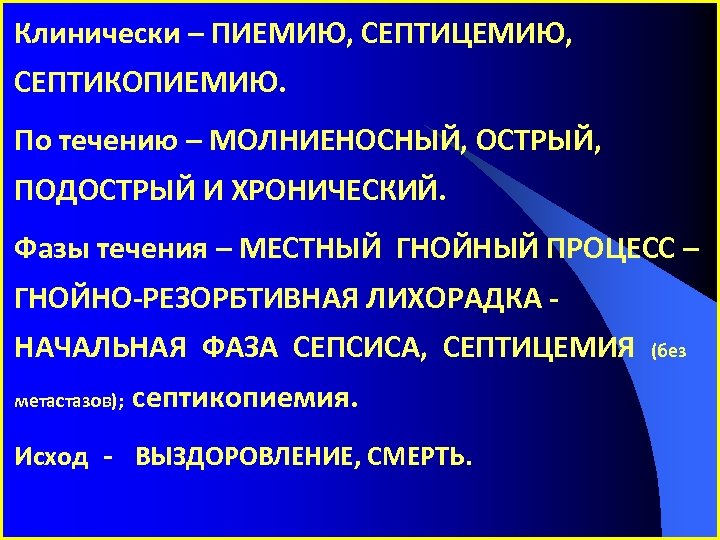 Клинически – ПИЕМИЮ, СЕПТИЦЕМИЮ, СЕПТИКОПИЕМИЮ.

По течению – МОЛНИЕНОСНЫЙ, ОСТРЫЙ, ПОДОСТРЫЙ И ХРОНИЧЕСКИЙ.

Фазы течения – МЕСТНЫЙ ГНОЙНЫЙ ПРОЦЕСС – ГНОЙНО-РЕЗОРБТИВНАЯ ЛИХОРАДКА - НАЧАЛЬНАЯ ФАЗА СЕПСИСА, СЕПТИЦЕМИЯ (без метастазов); септикопиемия.

Исход - ВЫЗДОРОВЛЕНИЕ, СМЕРТЬ.